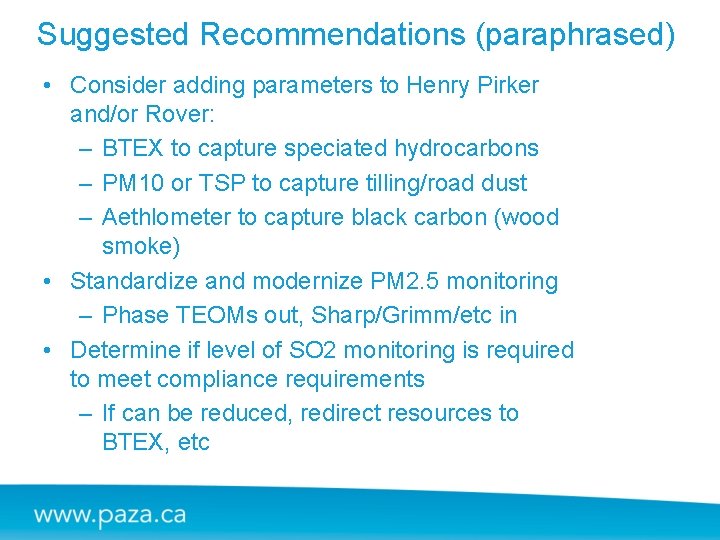 Suggested Recommendations (paraphrased)

• Consider adding parameters to Henry Pirker and/or Rover:
– BTEX to capture speciated hydrocarbons
– PM10 or TSP to capture tilling/road dust
– Aethlometer to capture black carbon (wood smoke)
• Standardize and modernize PM2.5 monitoring
– Phase TEOMs out, Sharp/Grimm/etc in
• Determine if level of SO2 monitoring is required to meet compliance requirements
– If can be reduced, redirect resources to BTEX, etc

www.paza.ca